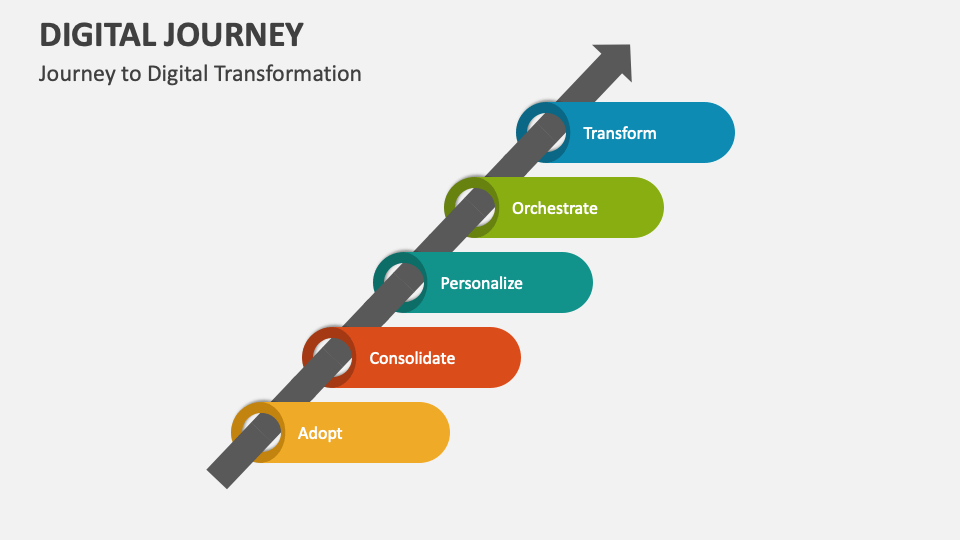 DIGITAL JOURNEY

Journey to Digital Transformation

Transform

Orchestrate

Personalize

Consolidate

Adopt